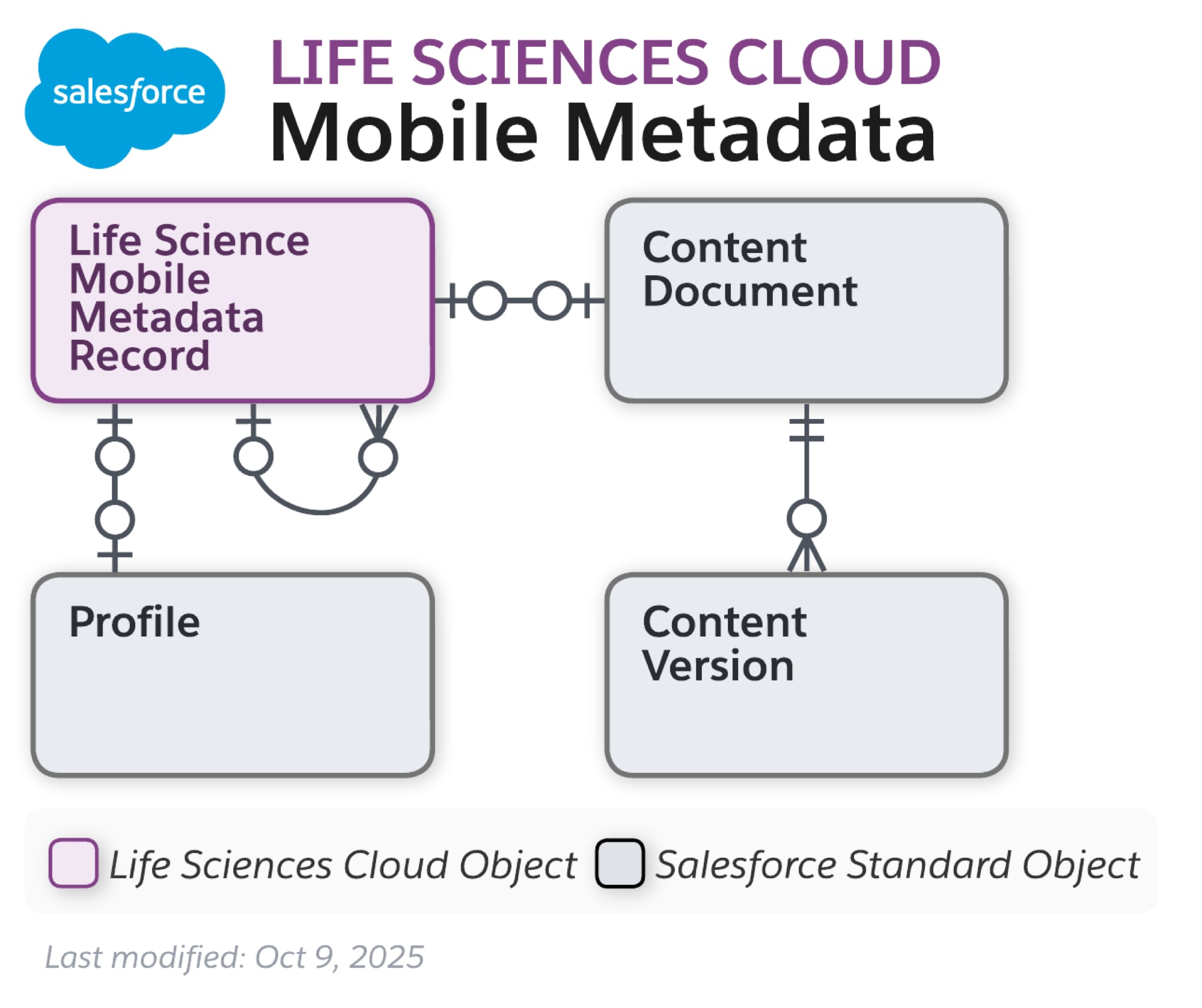 salesforce

LIFE SCIENCES CLOUD
Mobile Metadata

Life Science Mobile Metadata Record

Content Document

Profile

Content Version

Life Sciences Cloud Object
Salesforce Standard Object

Last modified: Oct 9, 2025